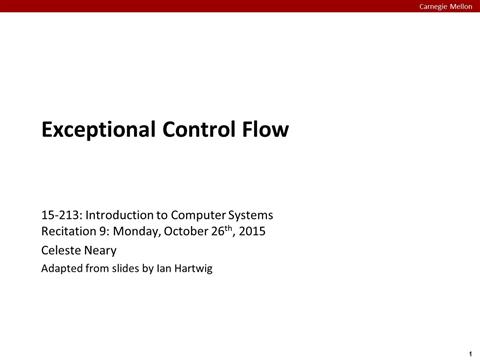 Carnegie Mellon

Exceptional Control Flow

15-213: Introduction to Computer Systems
Recitation 9: Monday, October 26$^{th}$, 2015

Celeste Neary

Adapted from slides by Ian Hartwig

1